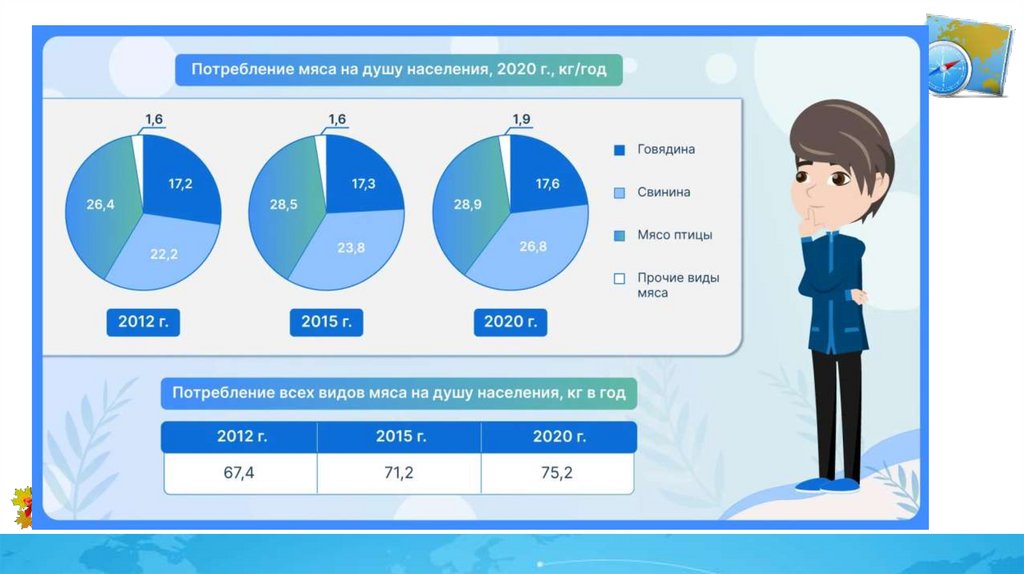 Потребление мяса на душу населения, 2020 г., кг/год

1,6
17,2
22,2
26,4
2012 г.

1,6
17,3
23,8
28,5
2015 г.

1,9
17,6
26,8
28,9
2020 г.

Говядина
Свинина
Мясо птицы
Прочие виды мяса

Потребление всех видов мяса на душу населения, кг в год

| 2012 г. | 2015 г. | 2020 г. |
|---|---|---|
| 67,4 | 71,2 | 75,2 |